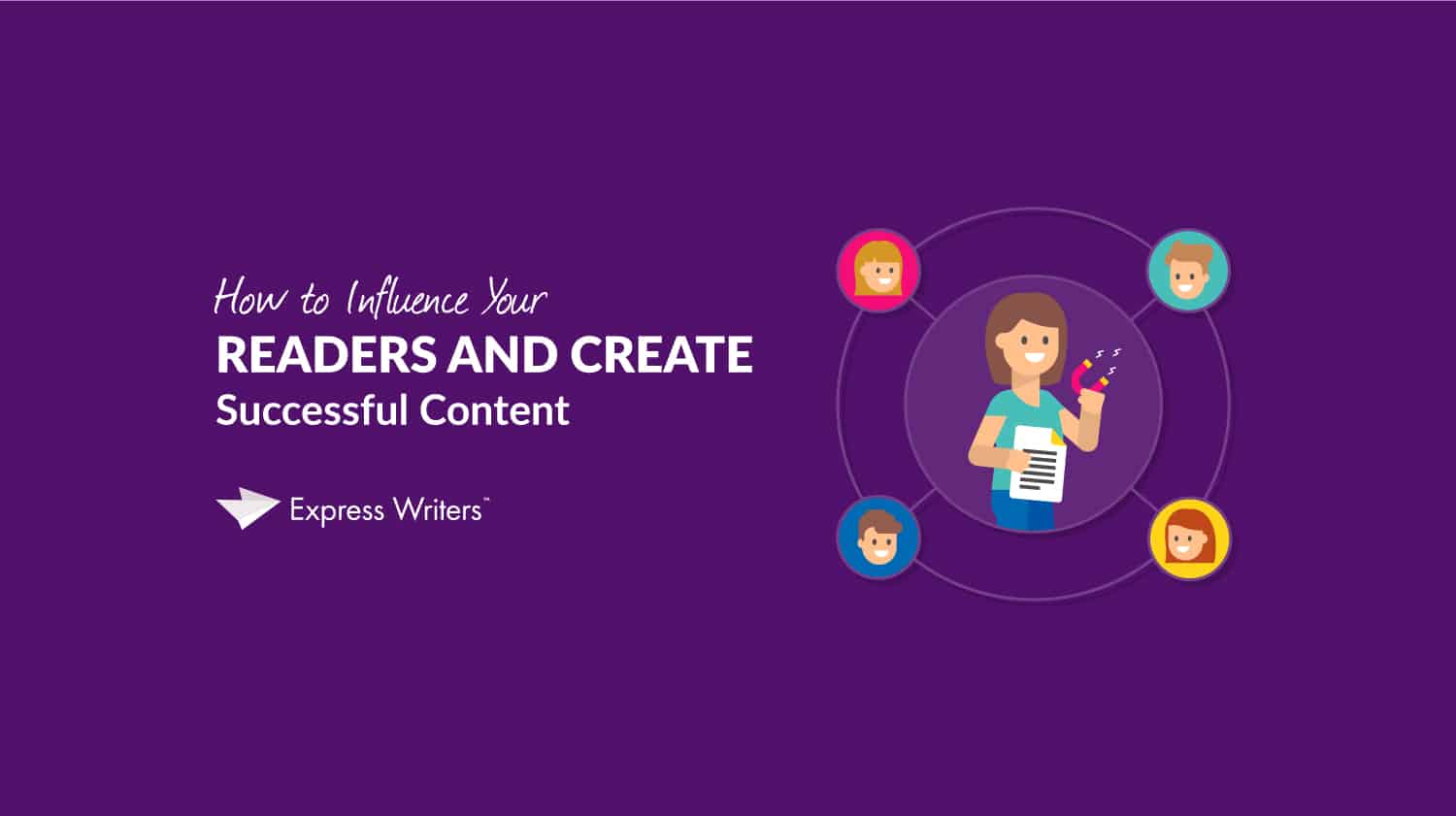 How to Influence Your
READERS AND CREATE
Successful Content

Express Writers™